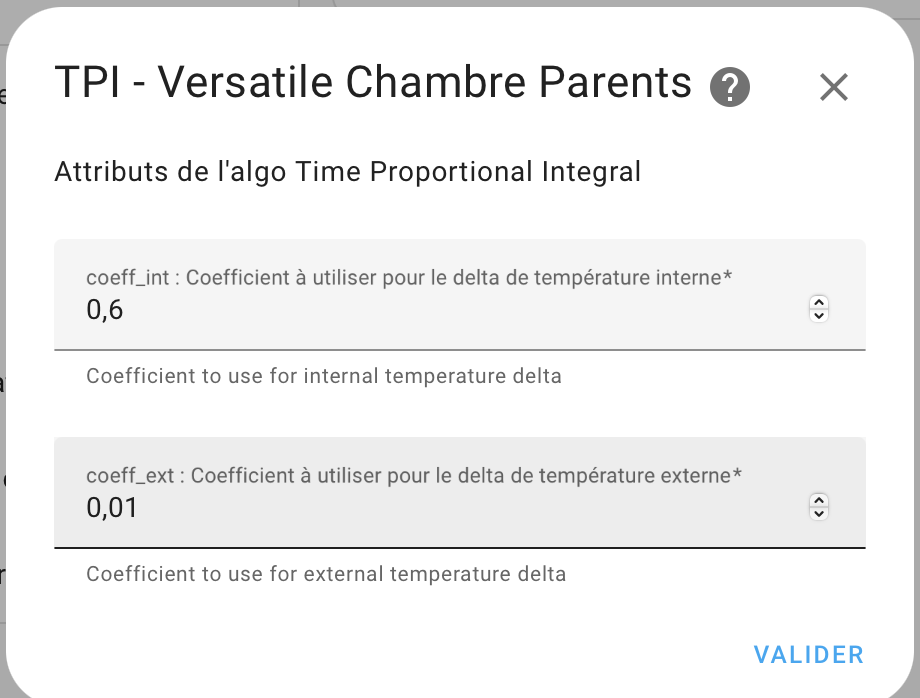 TPI - Versatile Chambre Parents

Attributs de l'algo Time Proportional Integral

coeff_int : Coefficient à utiliser pour le delta de température interne*
0,6

Coefficient to use for internal temperature delta

coeff_ext : Coefficient à utiliser pour le delta de température externe*
0,01

Coefficient to use for external temperature delta

VALIDER